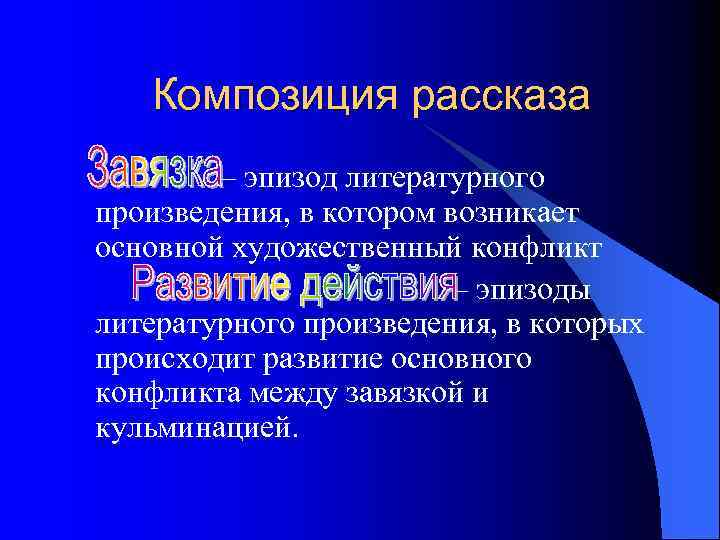 Композиция рассказа

Завязка– эпизод литературного произведения, в котором возникает основной художественный конфликт

Развитие действия– эпизоды литературного произведения, в которых происходит развитие основного конфликта между завязкой и кульминацией.